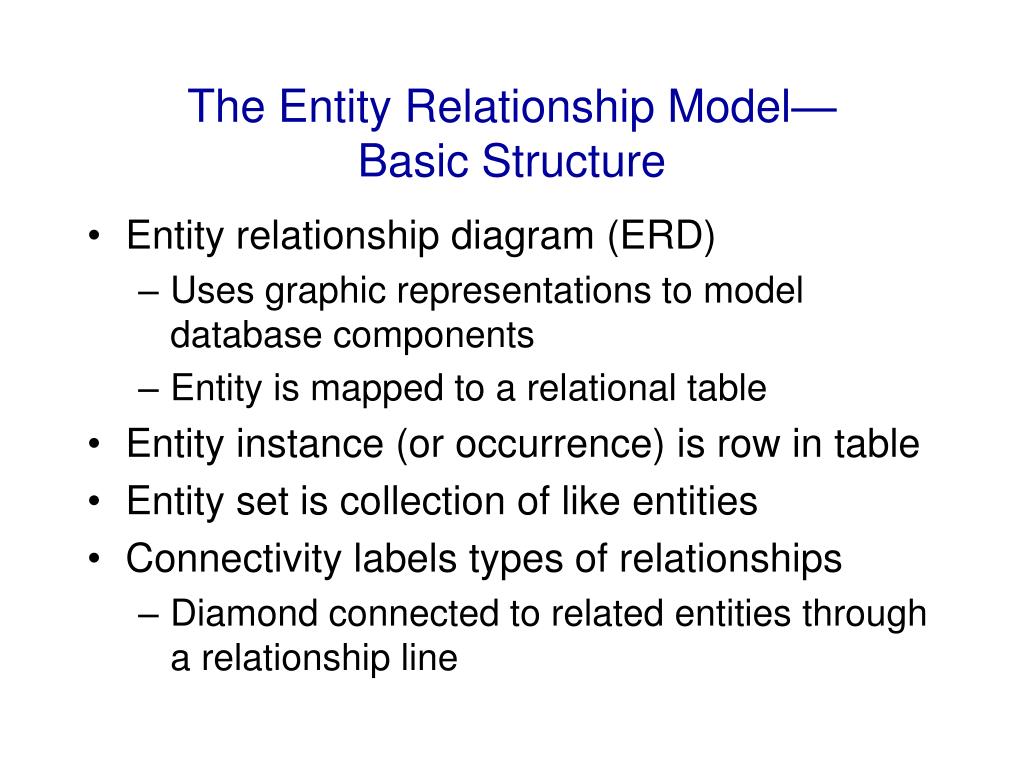 The Entity Relationship Model—
Basic Structure

• Entity relationship diagram (ERD)
– Uses graphic representations to model database components
– Entity is mapped to a relational table
• Entity instance (or occurrence) is row in table
• Entity set is collection of like entities
• Connectivity labels types of relationships
– Diamond connected to related entities through a relationship line